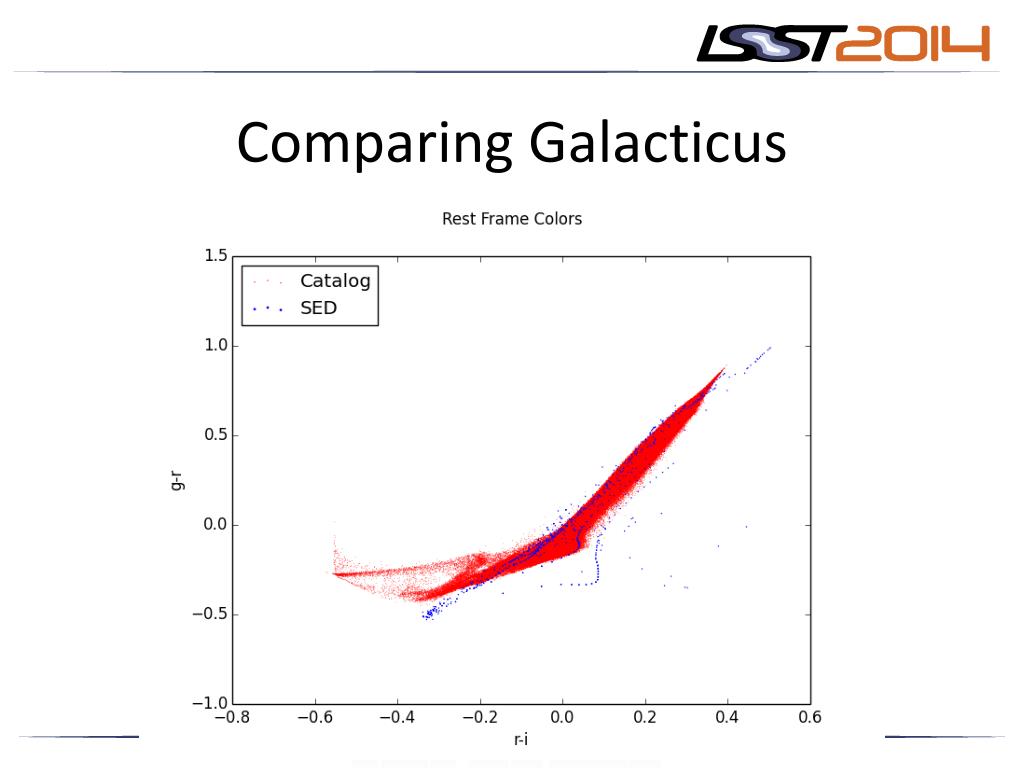 LSST2014

Comparing Galacticus

Rest Frame Colors

Catalog
SED

1.5
1.0
0.5
0.0
−0.5
−1.0

g-r

−0.8 −0.6 −0.4 −0.2 0.0 0.2 0.4 0.6

r-i